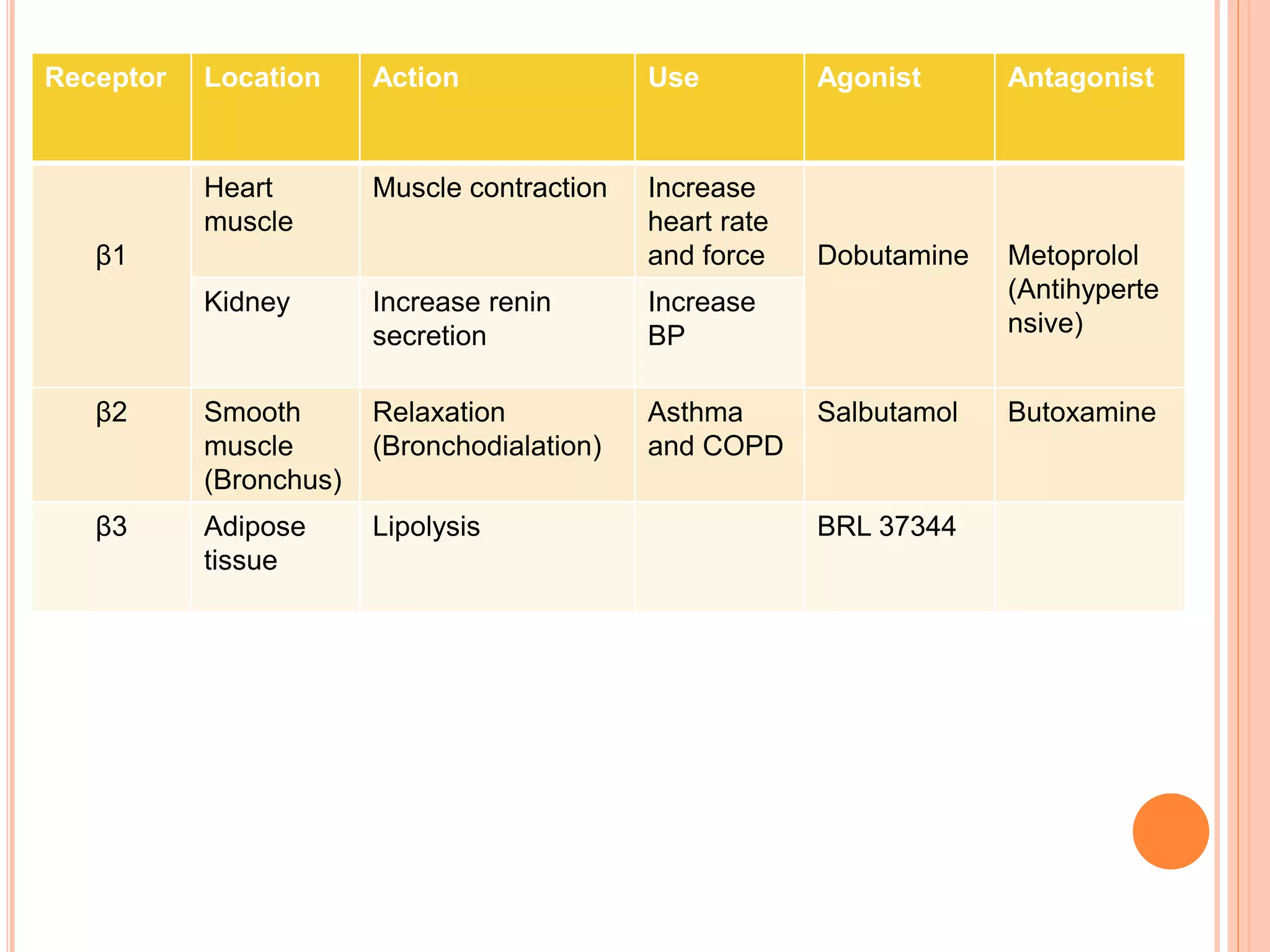 | Receptor | Location | Action | Use | Agonist | Antagonist |
|---|---|---|---|---|---|
| β1 | Heart muscle | Muscle contraction | Increase heart rate and force | Dobutamine | Metoprolol (Antihypertensive) |
| | Kidney | Increase renin secretion | Increase BP | | |
| β2 | Smooth muscle (Bronchus) | Relaxation (Bronchodialation) | Asthma and COPD | Salbutamol | Butoxamine |
| β3 | Adipose tissue | Lipolysis | | BRL 37344 | |